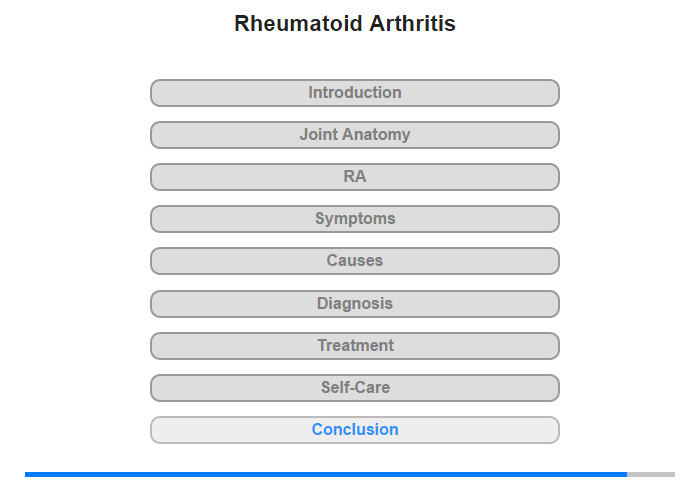 Rheumatoid Arthritis

Introduction

Joint Anatomy

RA

Symptoms

Causes

Diagnosis

Treatment

Self-Care

Conclusion